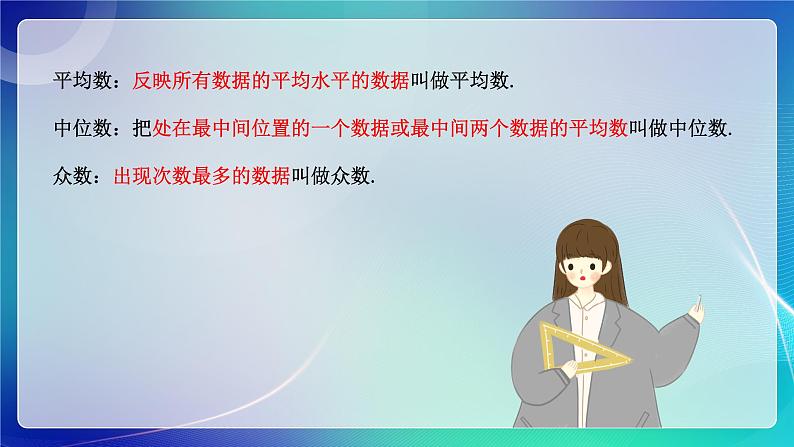 平均数：反映所有数据的平均水平的数据叫做平均数.

中位数：把处在最中间位置的一个数据或最中间两个数据的平均数叫做中位数.

众数：出现次数最多的数据叫做众数.